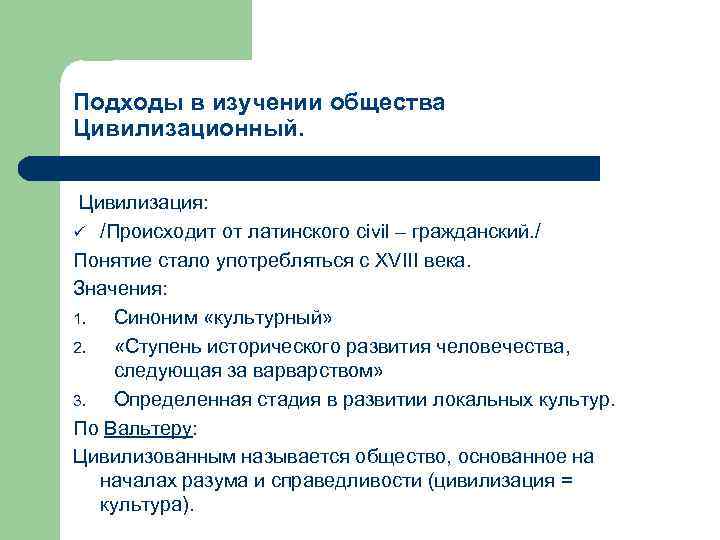 Подходы в изучении общества Цивилизационный.

Цивилизация:

✓ /Происходит от латинского civil – гражданский./

Понятие стало употребляться с XVIII века.

Значения:

1. Синоним «культурный»
2. «Ступень исторического развития человечества, следующая за варварством»
3. Определенная стадия в развитии локальных культур.

По Вальтеру:

Цивилизованным называется общество, основанное на началах разума и справедливости (цивилизация = культура).